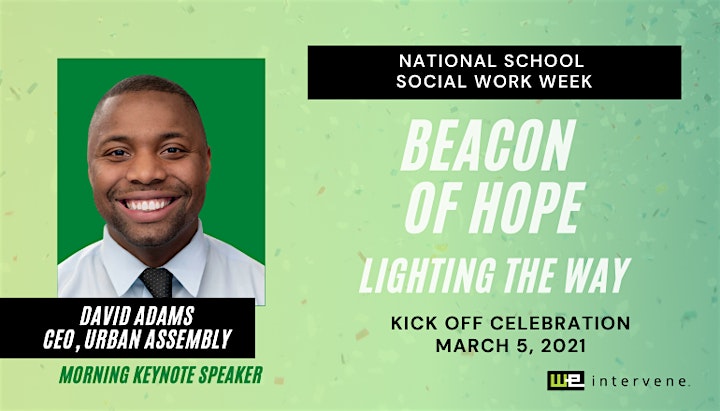 DAVID ADAMS
CEO, URBAN ASSEMBLY

MORNING KEYNOTE SPEAKER

NATIONAL SCHOOL SOCIAL WORK WEEK

BEACON OF HOPE

LIGHTING THE WAY

KICK OFF CELEBRATION
MARCH 5, 2021

WE intervene.